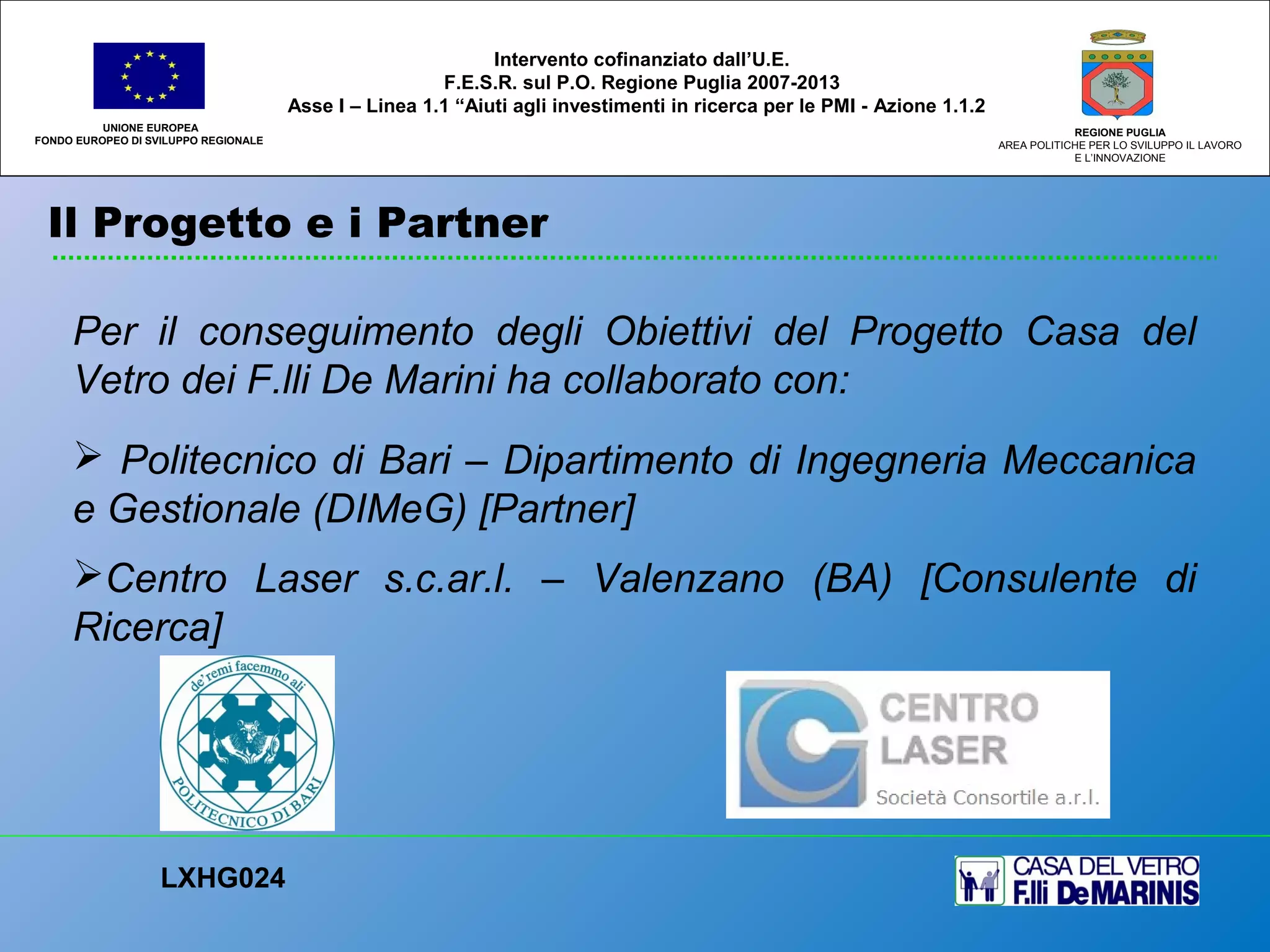 UNIONE EUROPEA
FONDO EUROPEO DI SVILUPPO REGIONALE

Intervento cofinanziato dall'U.E.
F.E.S.R. sul P.O. Regione Puglia 2007-2013
Asse I – Linea 1.1 "Aiuti agli investimenti in ricerca per le PMI - Azione 1.1.2

REGIONE PUGLIA
AREA POLITICHE PER LO SVILUPPO IL LAVORO E L'INNOVAZIONE

Il Progetto e i Partner

Per il conseguimento degli Obiettivi del Progetto Casa del Vetro dei F.lli De Marini ha collaborato con:

➢ Politecnico di Bari – Dipartimento di Ingegneria Meccanica e Gestionale (DIMeG) [Partner]

➢Centro Laser s.c.ar.l. – Valenzano (BA) [Consulente di Ricerca]

de' remi facemmo ali
POLITECNICO DI BARI

CENTRO LASER
Società Consortile a.r.l.

LXHG024

CASA DEL VETRO
F.lli DeMARINIS